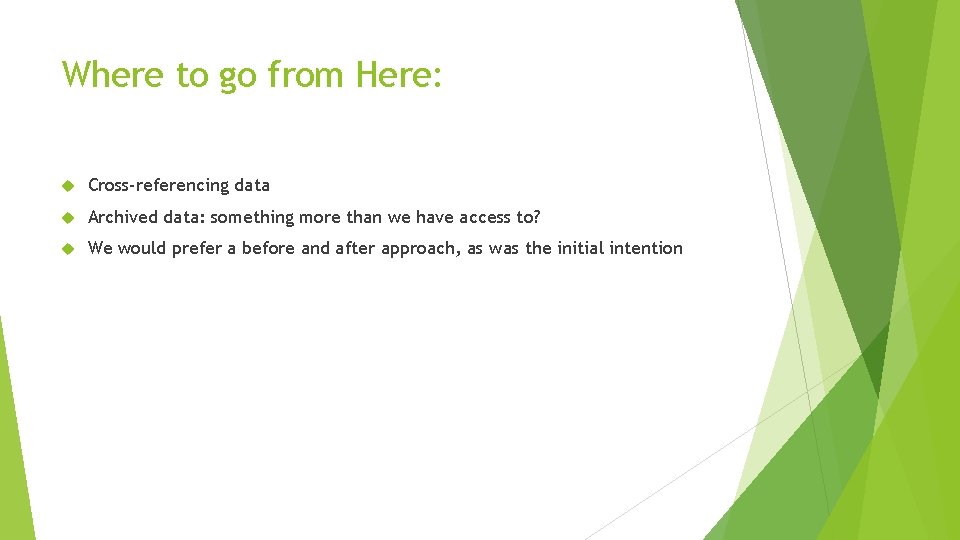 Where to go from Here:

Cross-referencing data

Archived data: something more than we have access to?

We would prefer a before and after approach, as was the initial intention